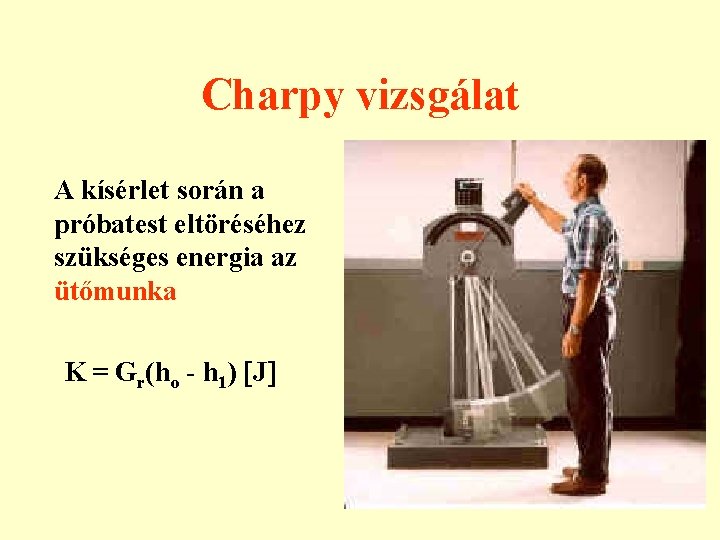 Charpy vizsgálat

A kísérlet során a próbatest eltöréséhez szükséges energia az ütőmunka

$K = G_r(h_o - h_1)$ [J]